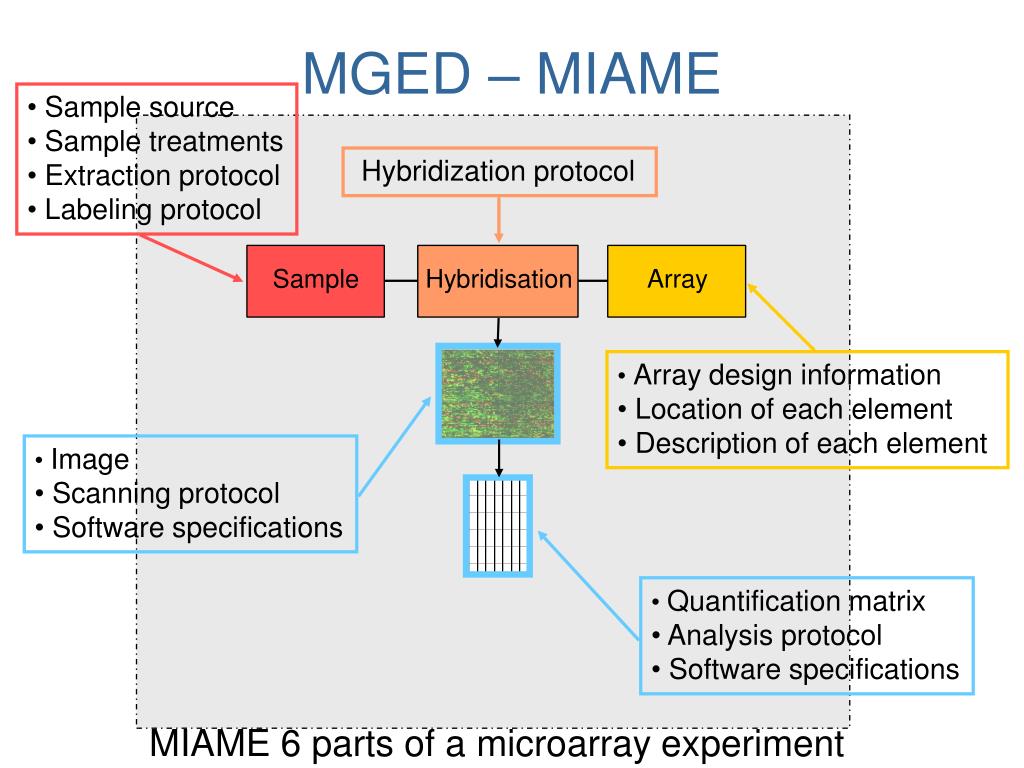 MGED – MIAME

• Sample source
• Sample treatments
• Extraction protocol
• Labeling protocol

Hybridization protocol

Sample

Hybridisation

Array

• Array design information
• Location of each element
• Description of each element

• Image
• Scanning protocol
• Software specifications

• Quantification matrix
• Analysis protocol
• Software specifications

MIAME 6 parts of a microarray experiment